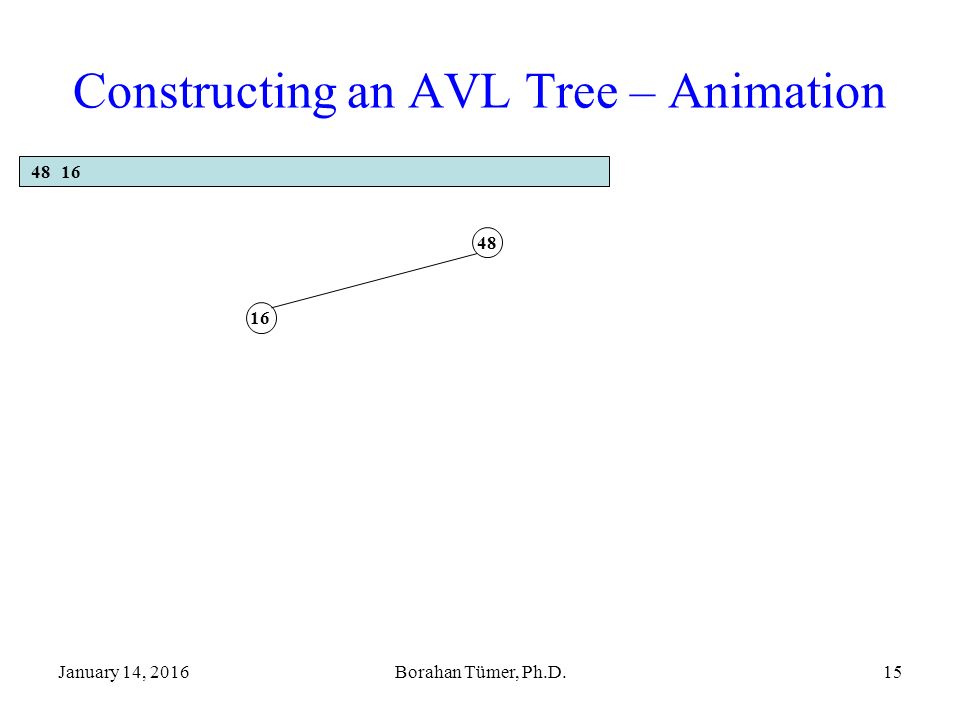 Constructing an AVL Tree – Animation

48 16

48

16

January 14, 2016

Borahan Tümer, Ph.D.

15